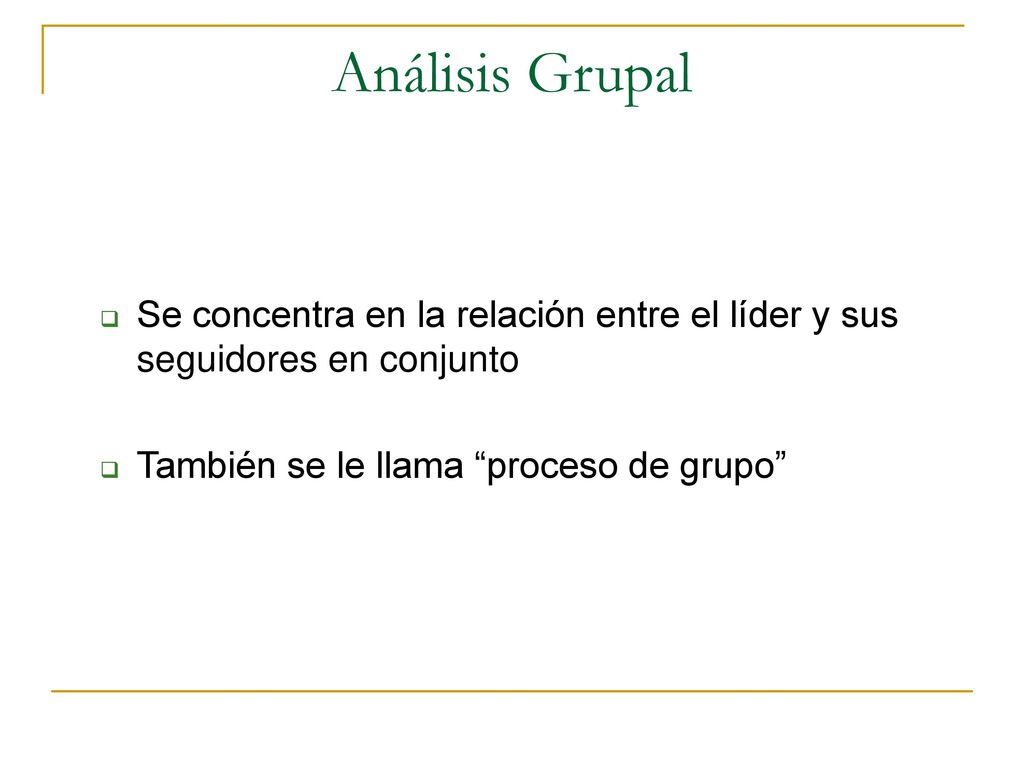 Análisis Grupal

Se concentra en la relación entre el líder y sus seguidores en conjunto

También se le llama “proceso de grupo”